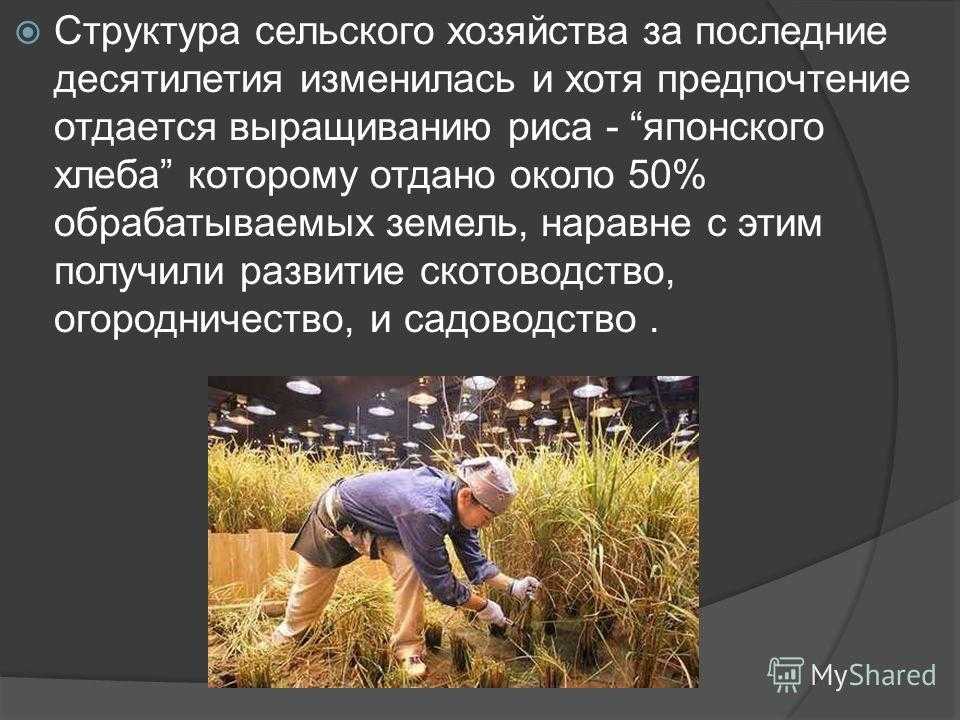 Структура сельского хозяйства за последние десятилетия изменилась и хотя предпочтение отдается выращиванию риса - “японского хлеба” которому отдано около 50% обрабатываемых земель, наравне с этим получили развитие скотоводство, огородничество, и садоводство .

MyShared